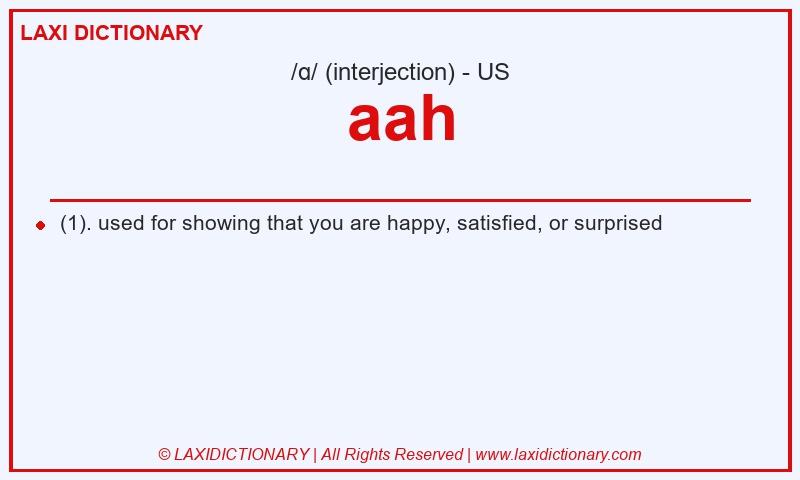 LAXI DICTIONARY

/ɑ/ (interjection) - US

aah

(1). used for showing that you are happy, satisfied, or surprised

© LAXIDICTIONARY | All Rights Reserved | www.laxidictionary.com